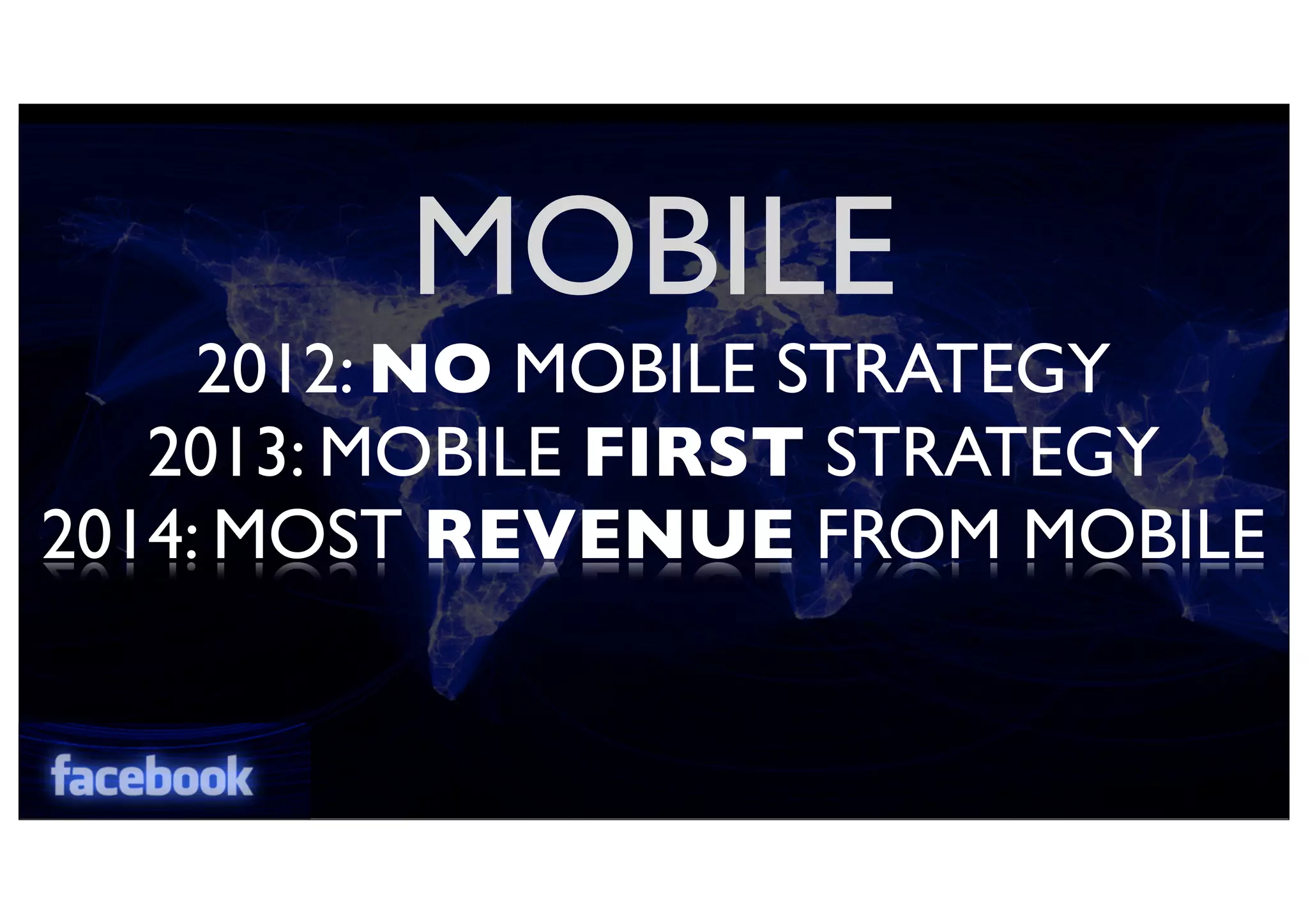 MOBILE

2012: NO MOBILE STRATEGY
2013: MOBILE FIRST STRATEGY
2014: MOST REVENUE FROM MOBILE

facebook